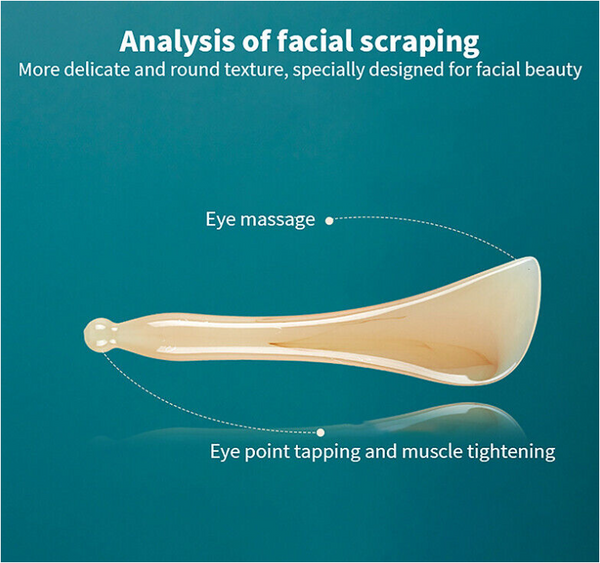 Analysis of facial scraping
More delicate and round texture, specially designed for facial beauty

Eye massage

Eye point tapping and muscle tightening